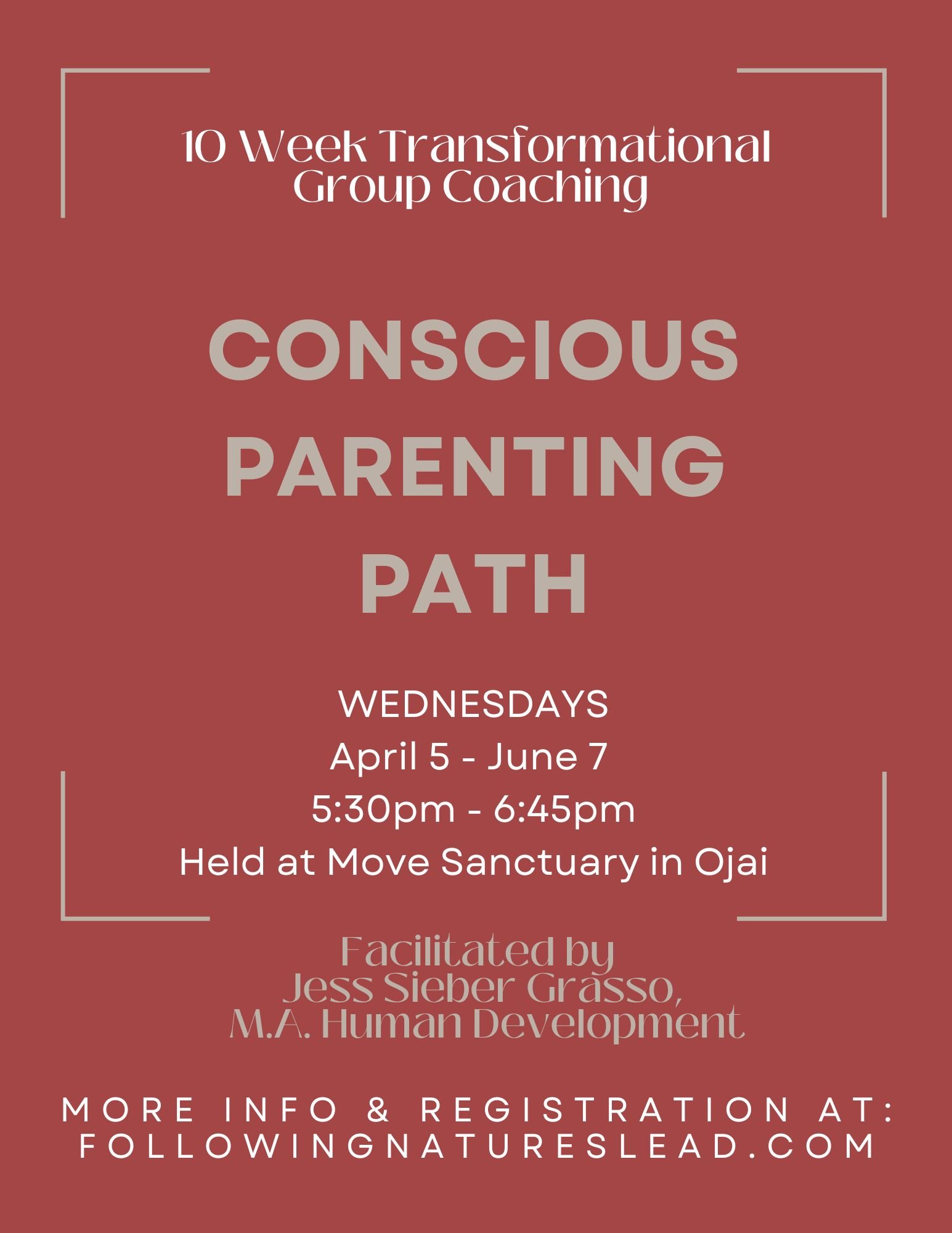 10 Week Transformational Group Coaching

CONSCIOUS PARENTING PATH

WEDNESDAYS
April 5 - June 7
5:30pm - 6:45pm
Held at Move Sanctuary in Ojai

Facilitated by
Jess Sieber Grasso,
M.A. Human Development

MORE INFO & REGISTRATION AT:
FOLLOWINGNATURESLEAD.COM